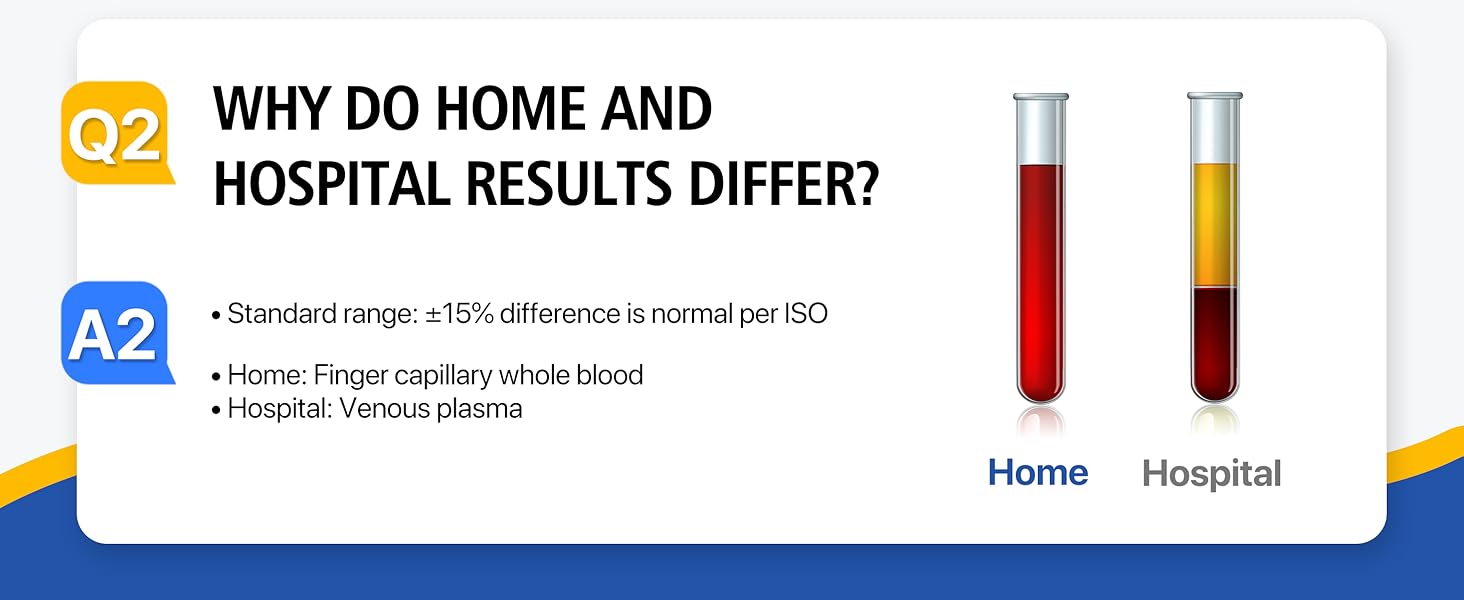 Q2

WHY DO HOME AND HOSPITAL RESULTS DIFFER?

A2

• Standard range: ±15% difference is normal per ISO

• Home: Finger capillary whole blood
• Hospital: Venous plasma

Home

Hospital